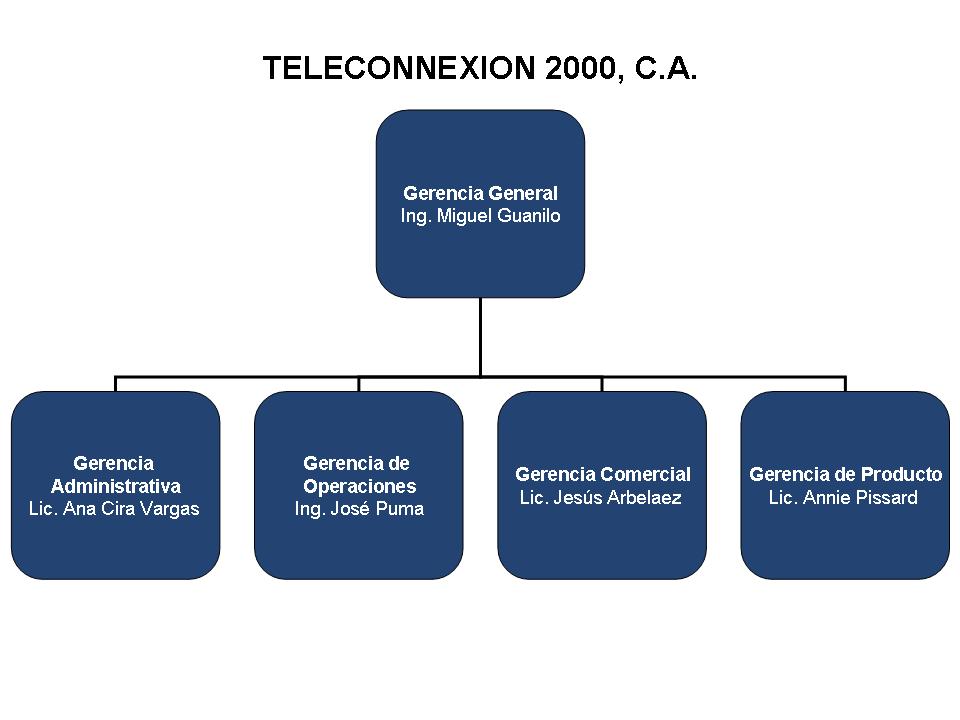 TELECONNEXION 2000, C.A.

Gerencia General
Ing. Miguel Guanilo

Gerencia Administrativa
Lic. Ana Cira Vargas

Gerencia de Operaciones
Ing. José Puma

Gerencia Comercial
Lic. Jesús Arbelaez

Gerencia de Producto
Lic. Annie Pissard